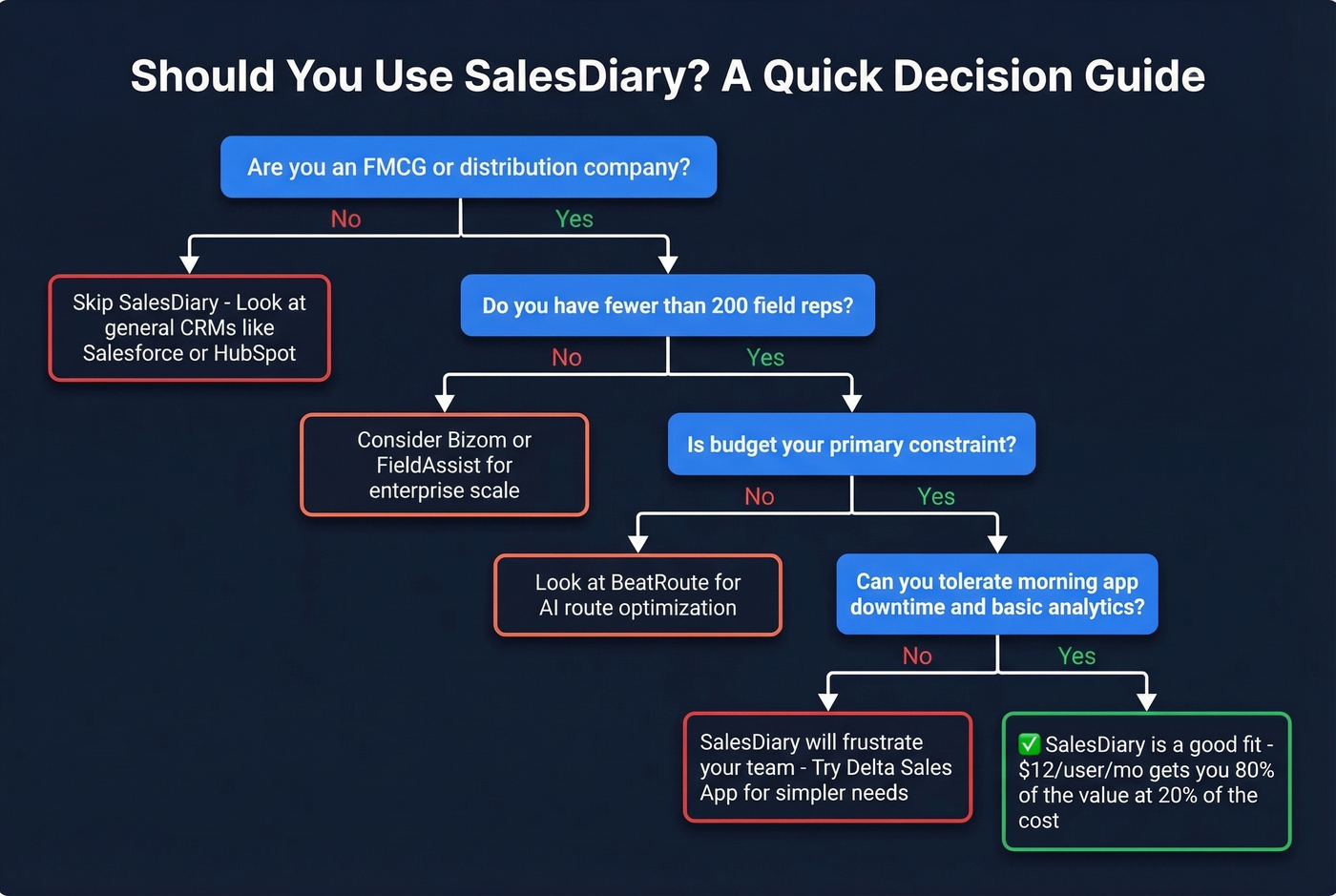 Should You Use SalesDiary? A Quick Decision Guide

Are you an FMCG or distribution company?

No

Yes

Skip SalesDiary - Look at general CRMs like Salesforce or HubSpot

Do you have fewer than 200 field reps?

No

Yes

Consider Bizom or FieldAssist for enterprise scale

Is budget your primary constraint?

No

Yes

Look at BeatRoute for AI route optimization

Can you tolerate morning app downtime and basic analytics?

No

Yes

SalesDiary will frustrate your team - Try Delta Sales App for simpler needs

✅ SalesDiary is a good fit - $12/user/mo gets you 80% of the value at 20% of the cost